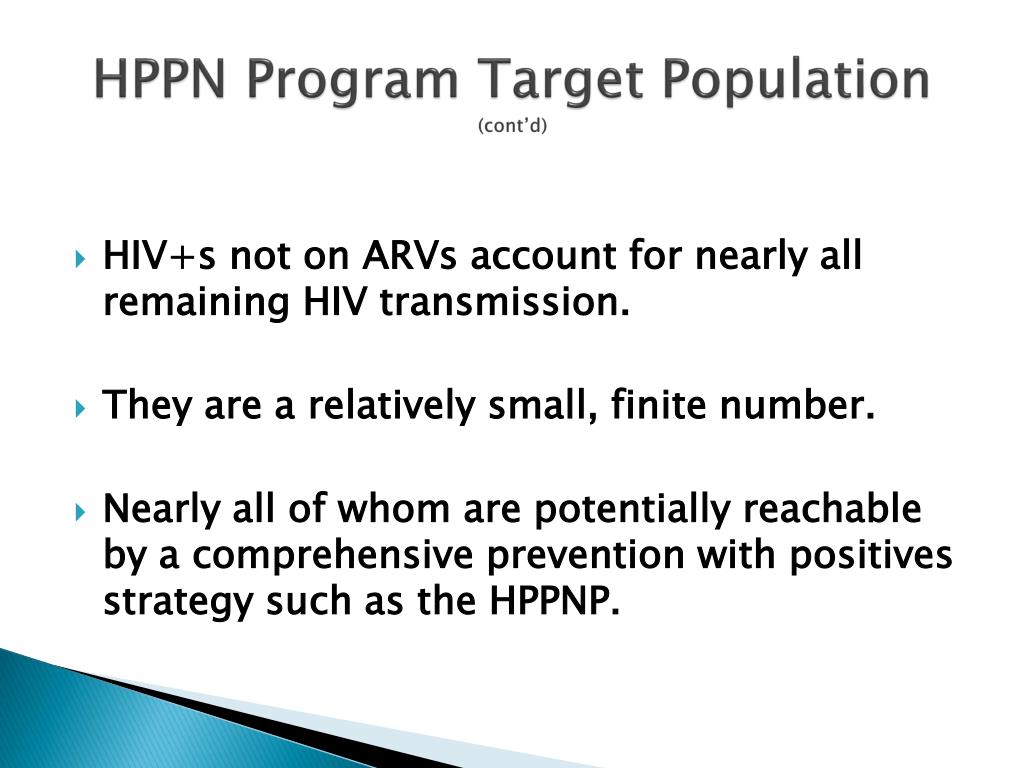 HPPN Program Target Population
(cont'd)

HIV+s not on ARVs account for nearly all remaining HIV transmission.

They are a relatively small, finite number.

Nearly all of whom are potentially reachable by a comprehensive prevention with positives strategy such as the HPPNP.